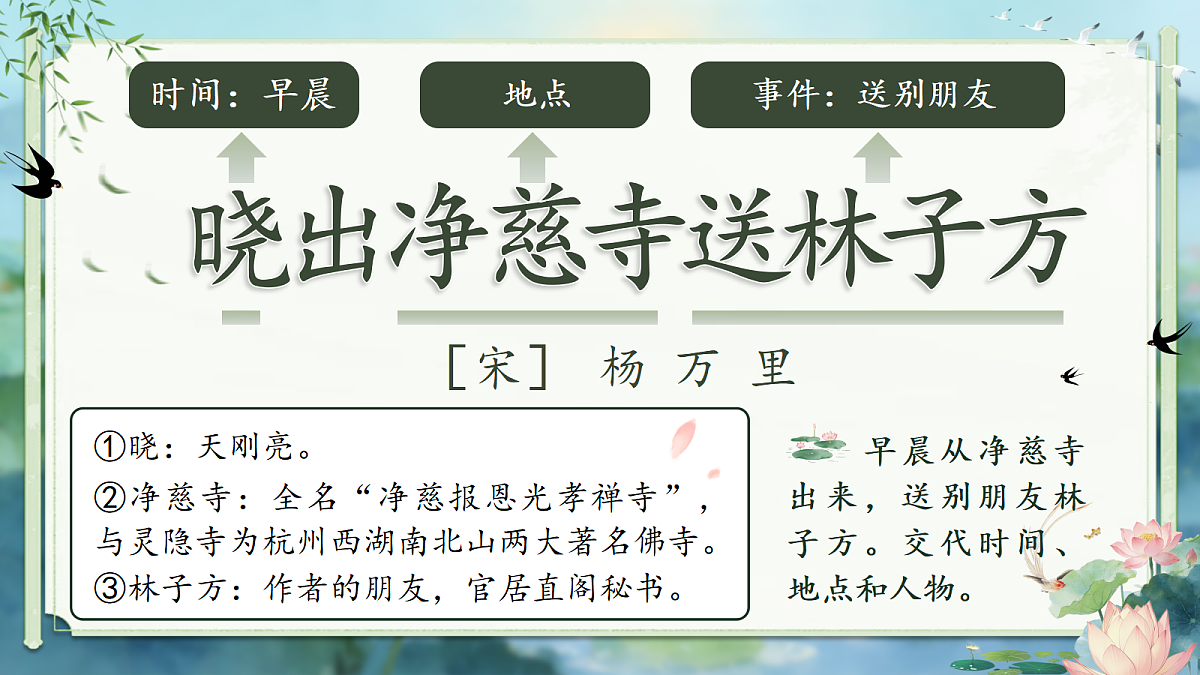 时间：早晨

地点

事件：送别朋友

晓出净慈寺送林子方

［宋］ 杨 万 里

①晓：天刚亮。
②净慈寺：全名“净慈报恩光孝禅寺”，与灵隐寺为杭州西湖南北山两大著名佛寺。
③林子方：作者的朋友，官居直阁秘书。

早晨从净慈寺出来，送别朋友林子方。交代时间、地点和人物。